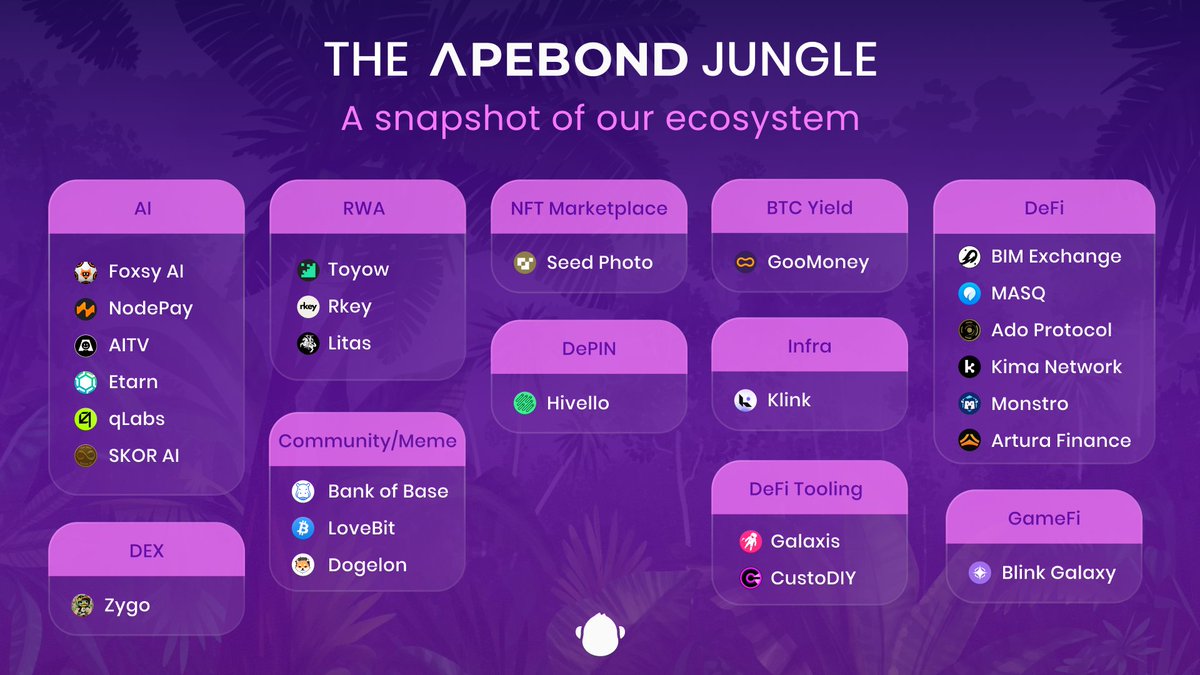 THE APEBOND JUNGLE

A snapshot of our ecosystem

AI

Foxsy AI
NodePay
AITV
Etarn
qLabs
SKOR AI

DEX

Zygo

RWA

Toyow
Rkey
Litas

Community/Meme

Bank of Base
LoveBit
Dogelon

NFT Marketplace

Seed Photo

DePIN

Hivello

BTC Yield

GooMoney

Infra

Klink

DeFi Tooling

Galaxis
CustoDIY

DeFi

BIM Exchange
MASQ
Ado Protocol
Kima Network
Monstro
Artura Finance

GameFi

Blink Galaxy